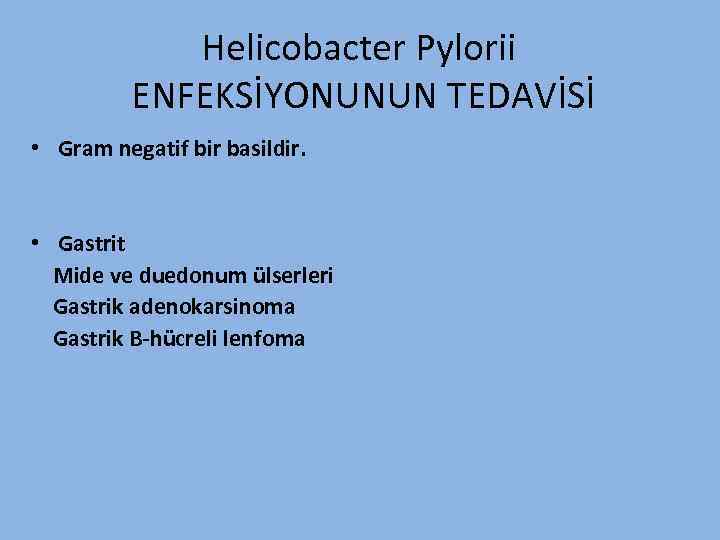 Helicobacter Pylorii
ENFEKSİYONUNUN TEDAVİSİ

• Gram negatif bir basildir.

• Gastrit
Mide ve duedonum ülserleri
Gastrik adenokarsinoma
Gastrik B-hücreli lenfoma